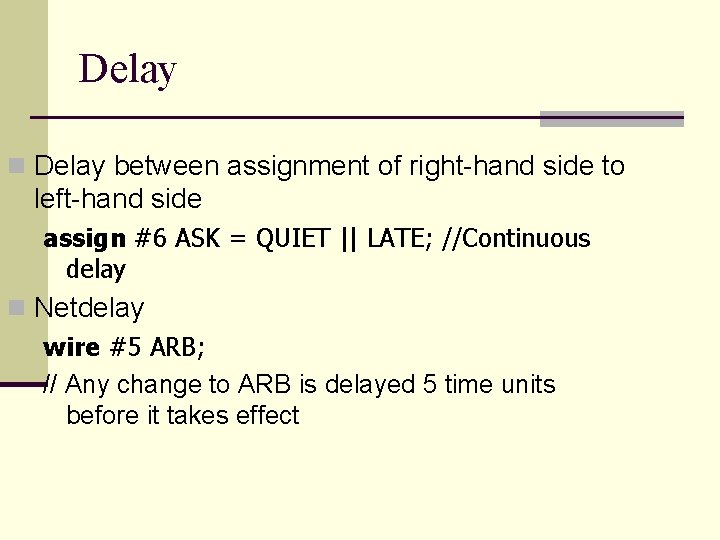 Delay

Delay between assignment of right-hand side to left-hand side

assign #6 ASK = QUIET || LATE; //Continuous delay

Netdelay

wire #5 ARB;

// Any change to ARB is delayed 5 time units before it takes effect